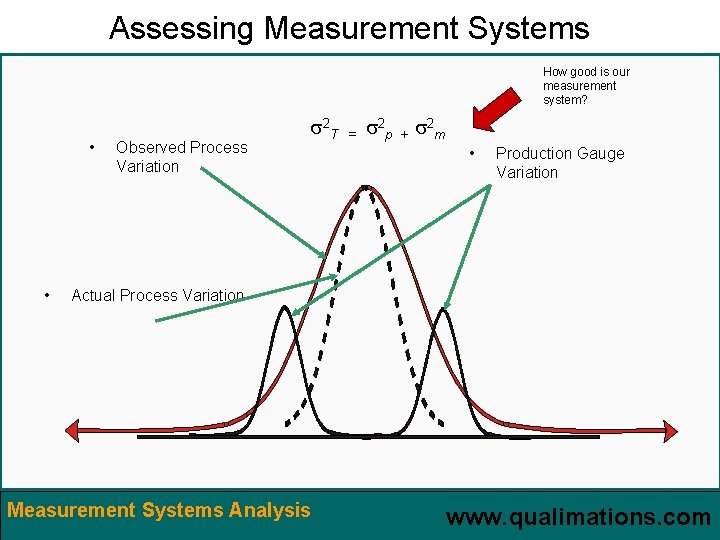 Assessing Measurement Systems

How good is our measurement system?

$\sigma^2_T = \sigma^2_p + \sigma^2_m$

• Observed Process Variation

• Production Gauge Variation

• Actual Process Variation

Measurement Systems Analysis

www.qualimations.com